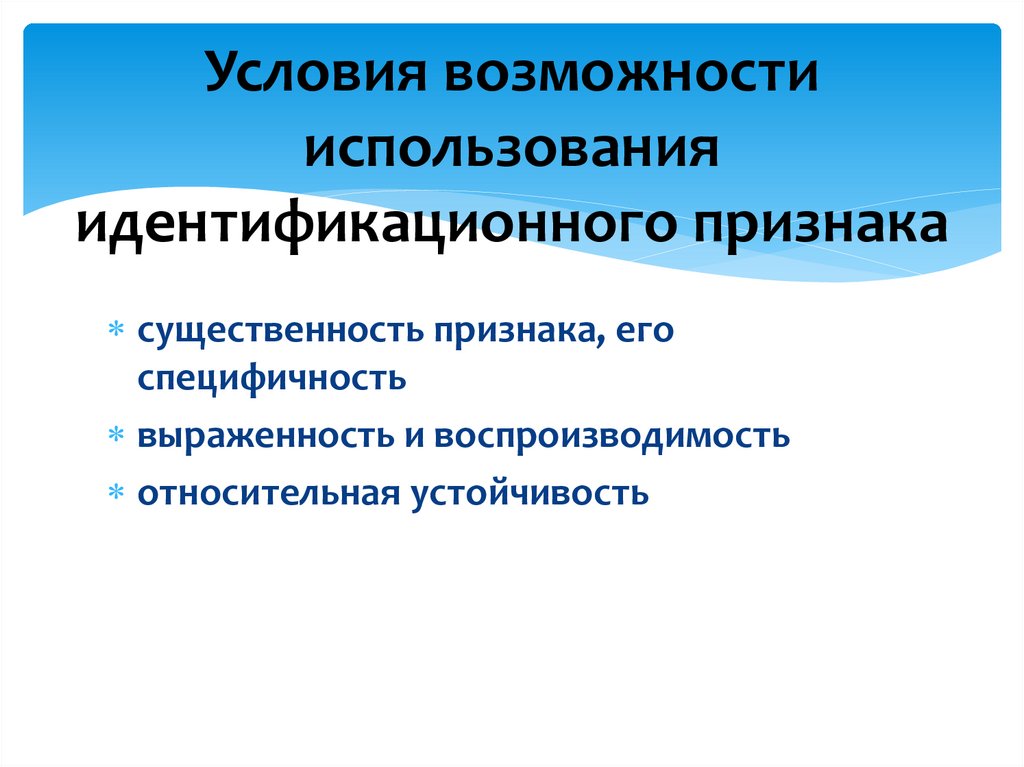 Условия возможности использования идентификационного признака

* существенность признака, его специфичность
* выраженность и воспроизводимость
* относительная устойчивость